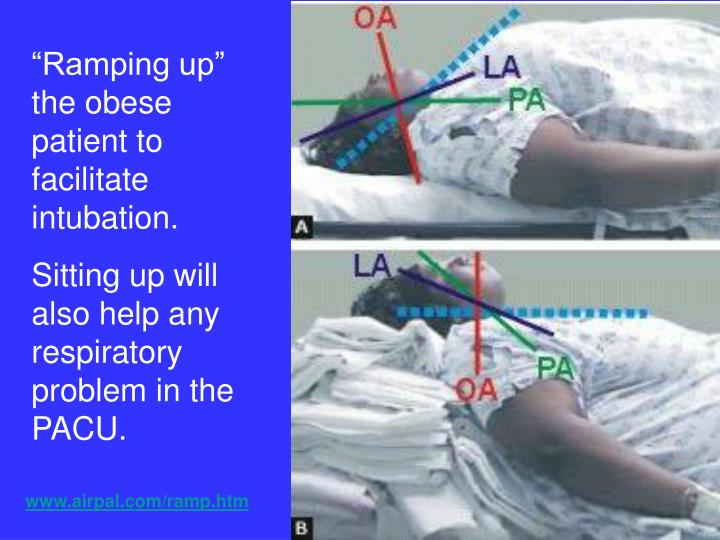 “Ramping up” the obese patient to facilitate intubation.

Sitting up will also help any respiratory problem in the PACU.

www.airpal.com/ramp.htm

OA
LA
PA
A

LA
PA
OA
B